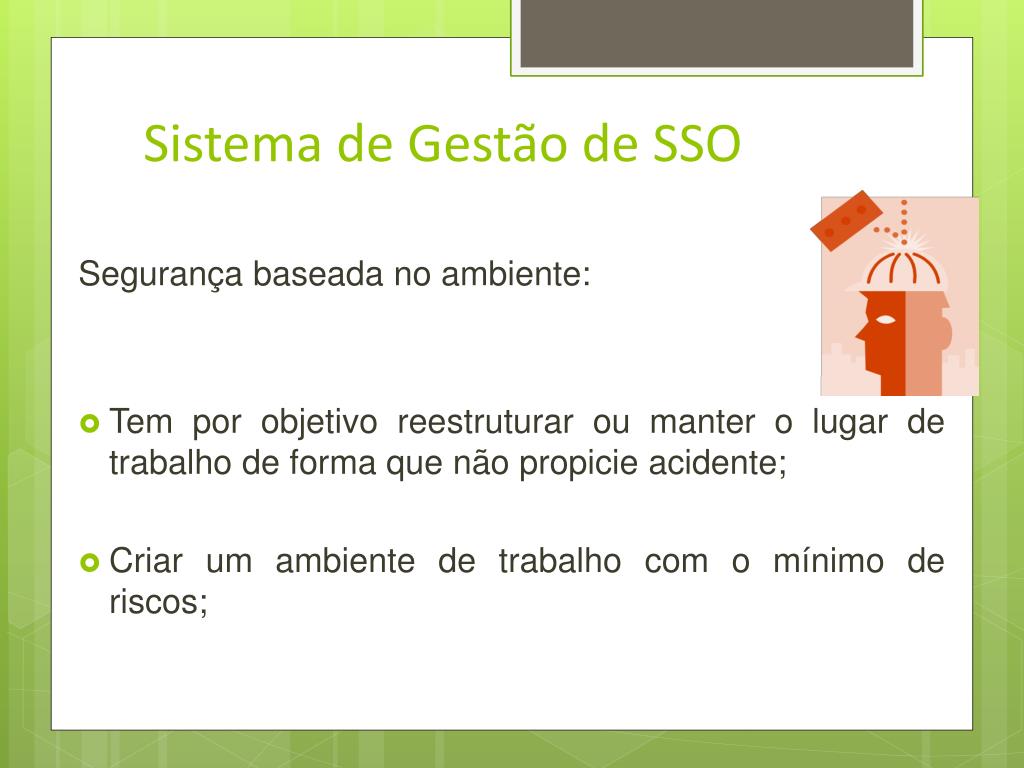 Sistema de Gestão de SSO

Segurança baseada no ambiente:

Tem por objetivo reestruturar ou manter o lugar de trabalho de forma que não propicie acidente;

Criar um ambiente de trabalho com o mínimo de riscos;